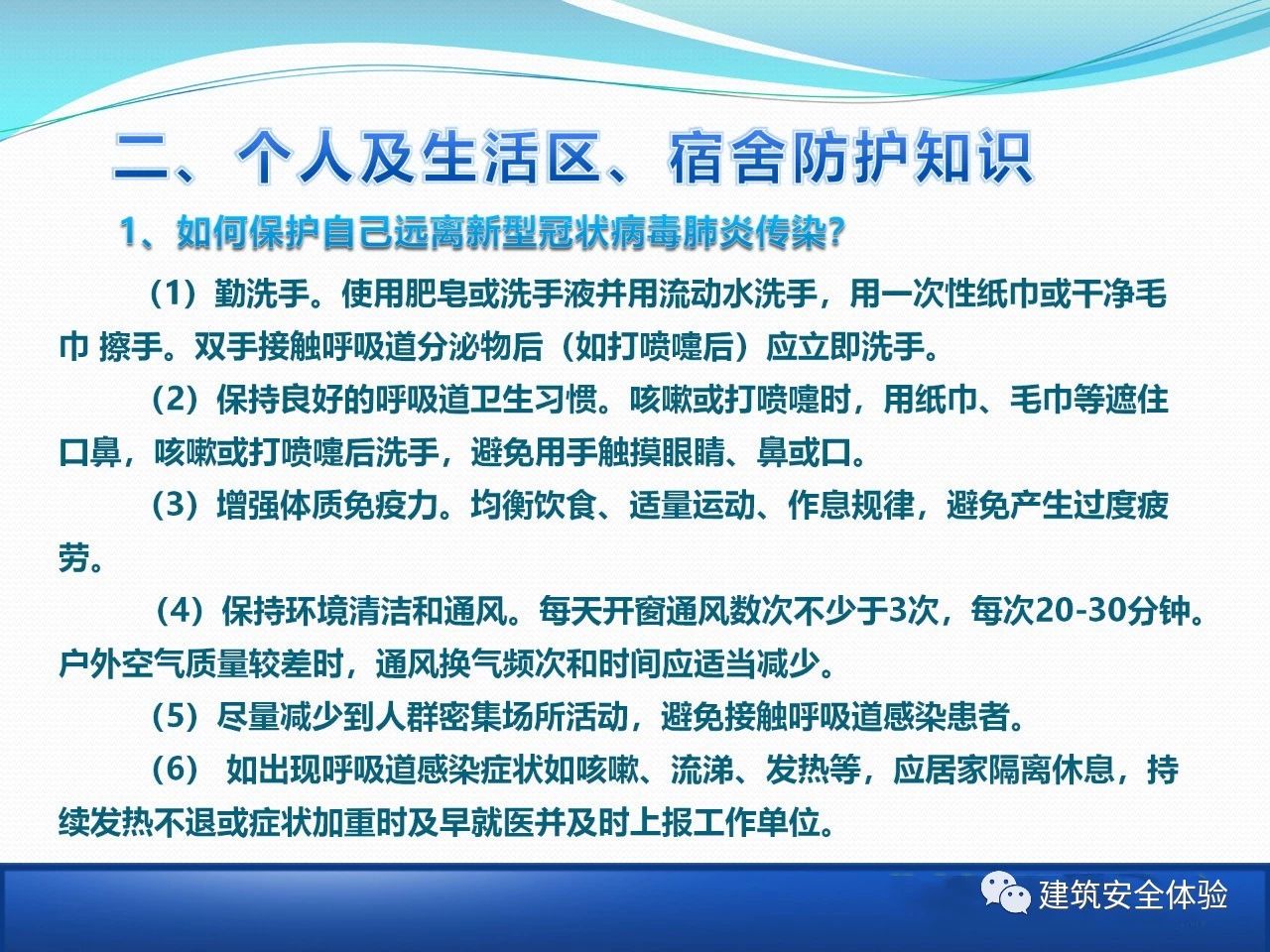 二、个人及生活区、宿舍防护知识

1、如何保护自己远离新型冠状病毒肺炎传染?

（1）勤洗手。使用肥皂或洗手液并用流动水洗手，用一次性纸巾或干净毛巾 擦手。双手接触呼吸道分泌物后（如打喷嚏后）应立即洗手。

（2）保持良好的呼吸道卫生习惯。咳嗽或打喷嚏时，用纸巾、毛巾等遮住口鼻，咳嗽或打喷嚏后洗手，避免用手触摸眼睛、鼻或口。

（3）增强体质免疫力。均衡饮食、适量运动、作息规律，避免产生过度疲劳。

（4）保持环境清洁和通风。每天开窗通风数次不少于3次，每次20-30分钟。户外空气质量较差时，通风换气频次和时间应适当减少。

（5）尽量减少到人群密集场所活动，避免接触呼吸道感染患者。

（6） 如出现呼吸道感染症状如咳嗽、流涕、发热等，应居家隔离休息，持续发热不退或症状加重时及早就医并及时上报工作单位。

建筑安全体验